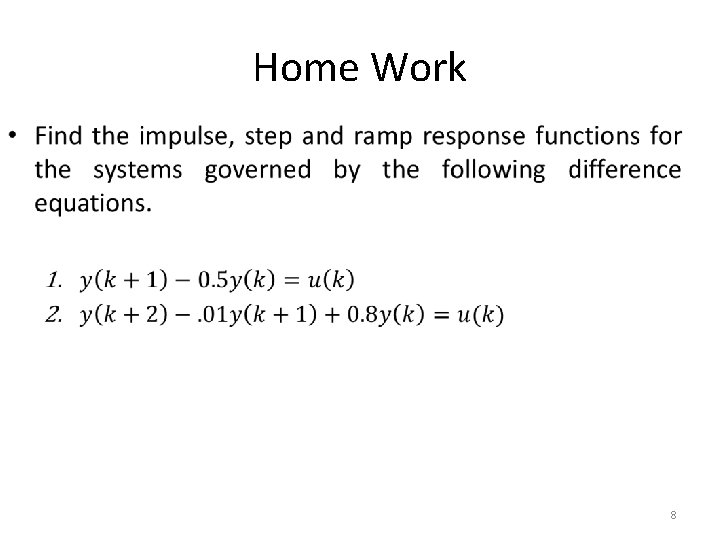 Home Work

• Find the impulse, step and ramp response functions for the systems governed by the following difference equations.

1. $y(k+1) - 0.5y(k) = u(k)$
2. $y(k+2) - .01y(k+1) + 0.8y(k) = u(k)$

8